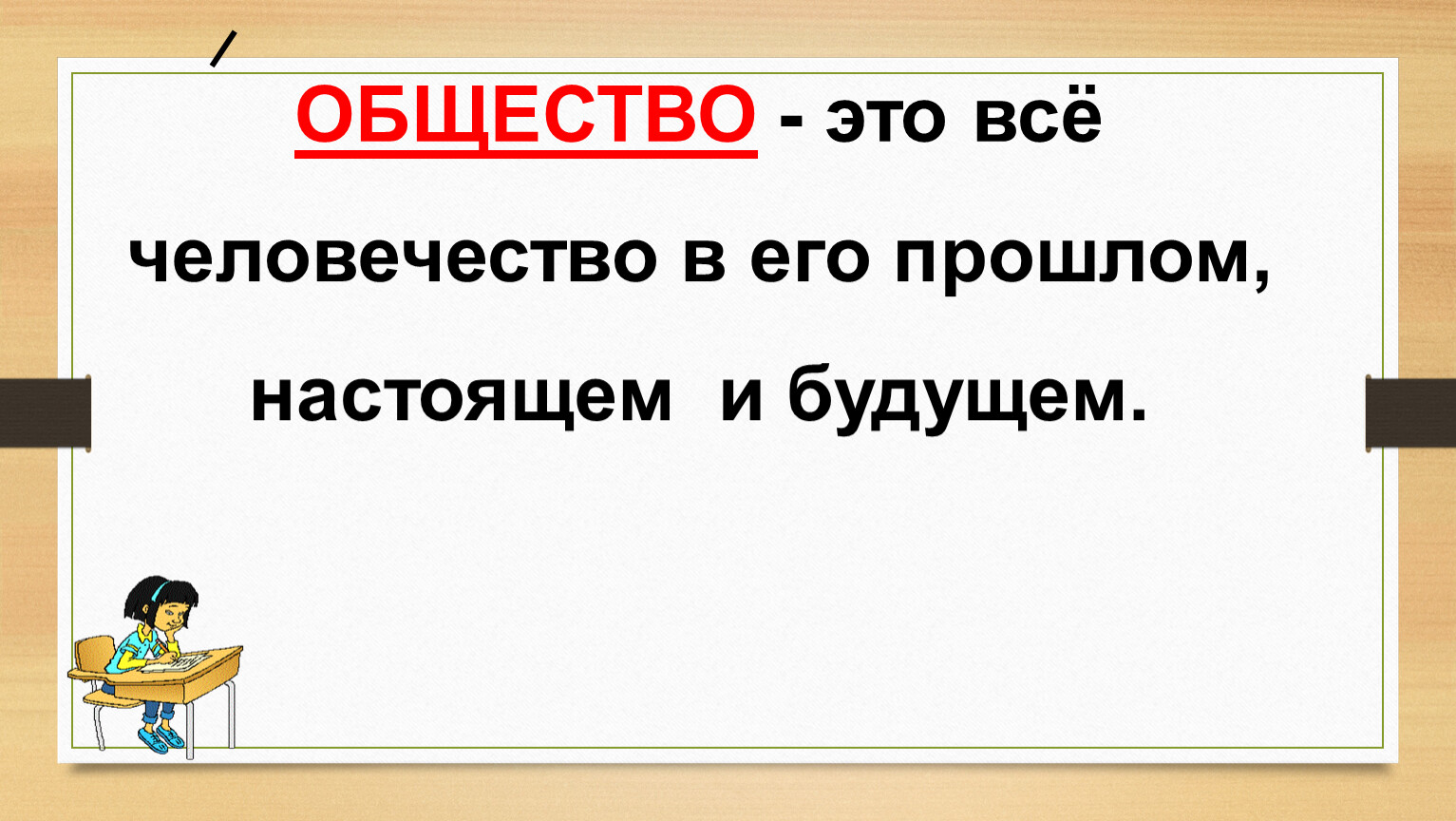 ОБЩЕСТВО - это всё человечество в его прошлом, настоящем и будущем.